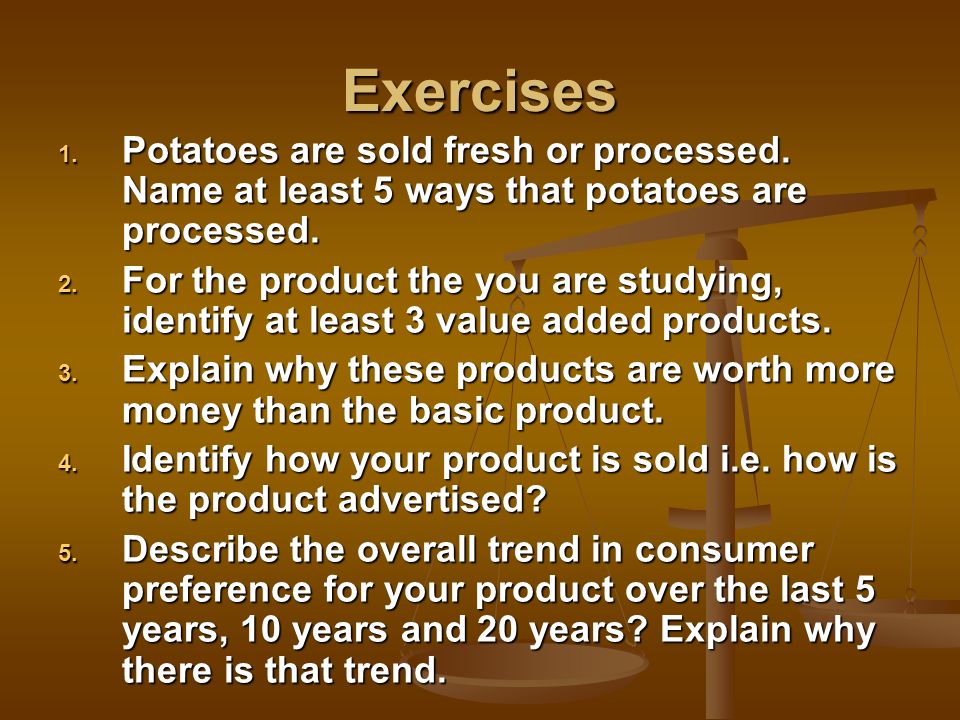 Exercises

1. Potatoes are sold fresh or processed. Name at least 5 ways that potatoes are processed.
2. For the product the you are studying, identify at least 3 value added products.
3. Explain why these products are worth more money than the basic product.
4. Identify how your product is sold i.e. how is the product advertised?
5. Describe the overall trend in consumer preference for your product over the last 5 years, 10 years and 20 years? Explain why there is that trend.